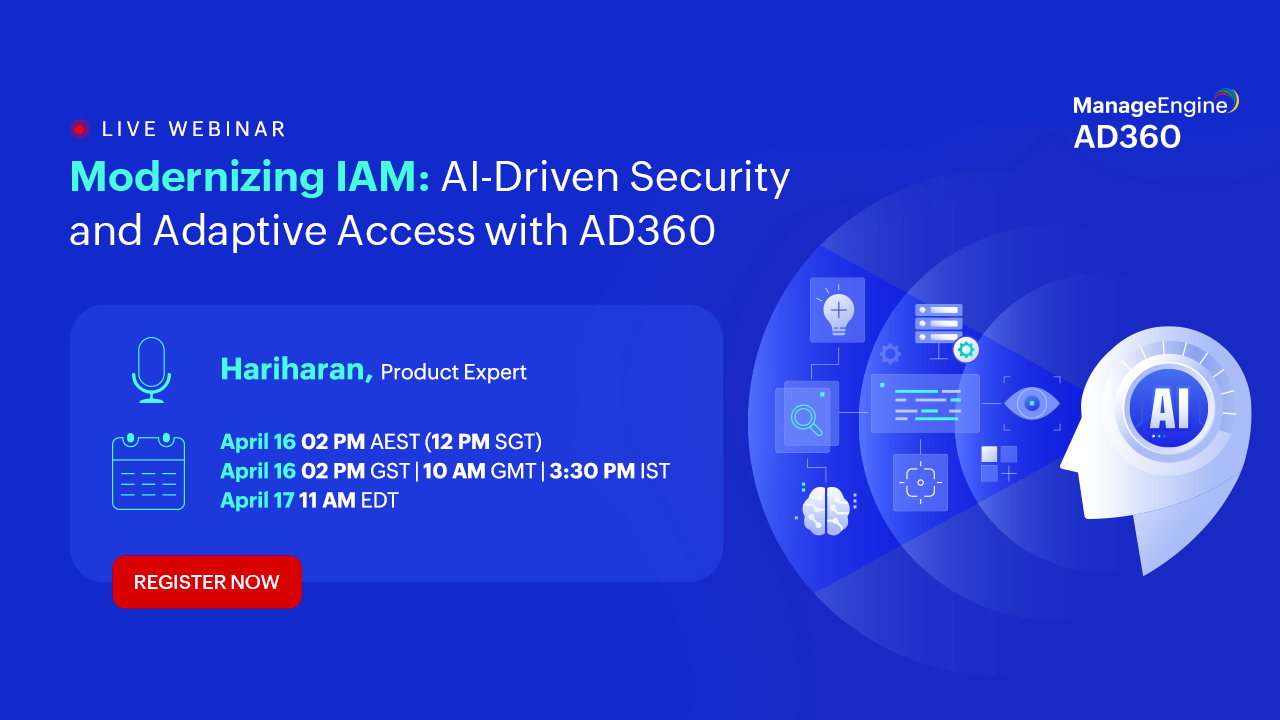 LIVE WEBINAR

ManageEngine
AD360

Modernizing IAM: AI-Driven Security and Adaptive Access with AD360

Hariharan, Product Expert

April 16 02 PM AEST (12 PM SGT)
April 16 02 PM GST | 10 AM GMT | 3:30 PM IST
April 17 11 AM EDT

REGISTER NOW

AI